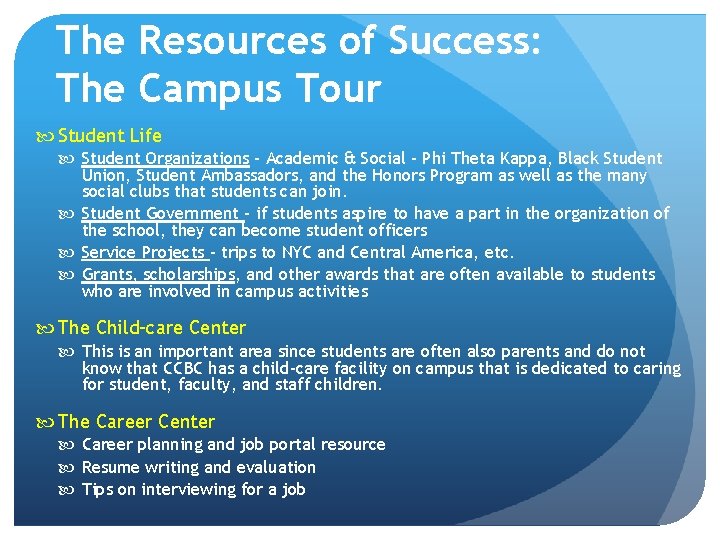 The Resources of Success: The Campus Tour

Student Life

Student Organizations - Academic & Social - Phi Theta Kappa, Black Student Union, Student Ambassadors, and the Honors Program as well as the many social clubs that students can join.

Student Government - if students aspire to have a part in the organization of the school, they can become student officers

Service Projects - trips to NYC and Central America, etc.

Grants, scholarships, and other awards that are often available to students who are involved in campus activities

The Child-care Center

This is an important area since students are often also parents and do not know that CCBC has a child-care facility on campus that is dedicated to caring for student, faculty, and staff children.

The Career Center

Career planning and job portal resource

Resume writing and evaluation

Tips on interviewing for a job